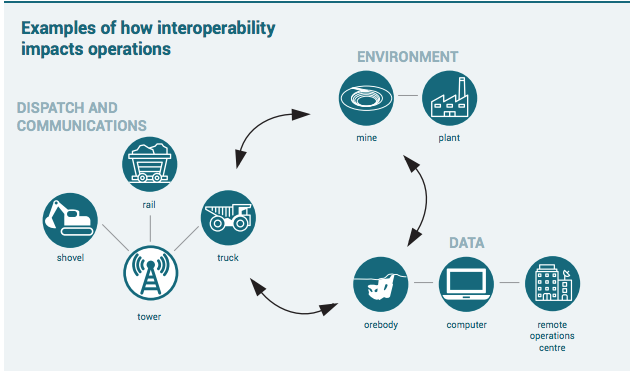 Examples of how interoperability impacts operations

ENVIRONMENT

mine

plant

DISPATCH AND COMMUNICATIONS

rail

shovel

truck

tower

DATA

orebody

computer

remote operations centre